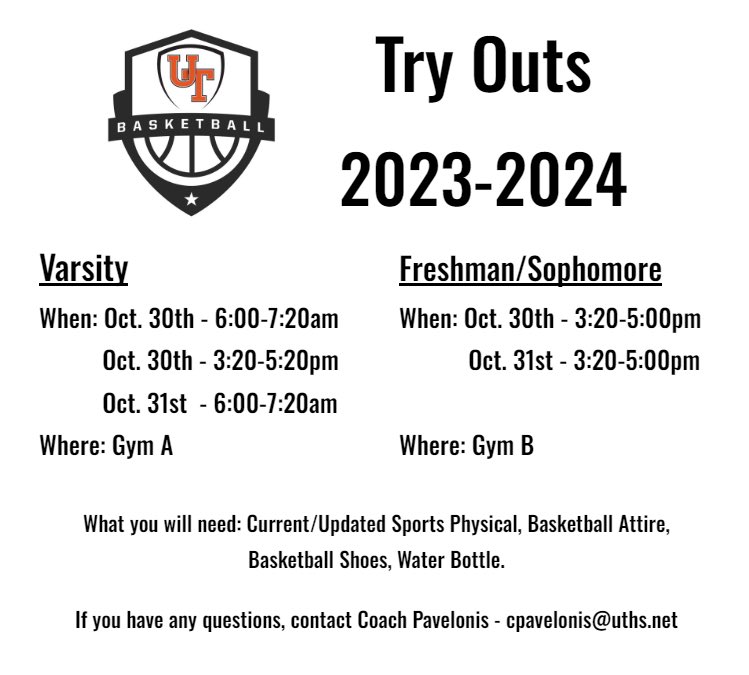 UT
BASKETBALL

Try Outs
2023-2024

Varsity
When: Oct. 30th - 6:00-7:20am
Oct. 30th - 3:20-5:20pm
Oct. 31st - 6:00-7:20am
Where: Gym A

Freshman/Sophomore
When: Oct. 30th - 3:20-5:00pm
Oct. 31st - 3:20-5:00pm
Where: Gym B

What you will need: Current/Updated Sports Physical, Basketball Attire, Basketball Shoes, Water Bottle.

If you have any questions, contact Coach Pavelonis - cpavelonis@uths.net